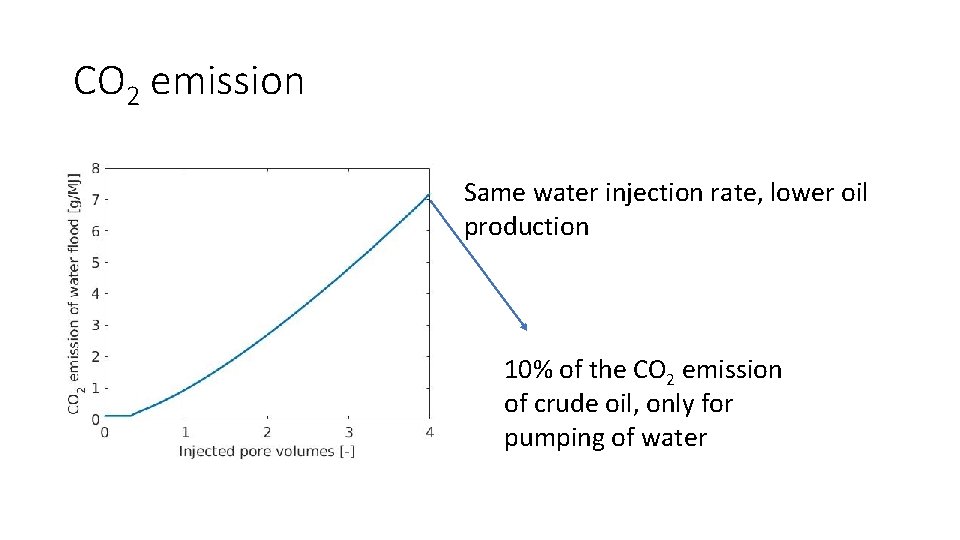 $CO_2$ emission

$CO_2$ emission of water flood [g/MJ]

8
7
6
5
4
3
2
1
0

0 1 2 3 4

Injected pore volumes [-]

Same water injection rate, lower oil production

10% of the $CO_2$ emission of crude oil, only for pumping of water